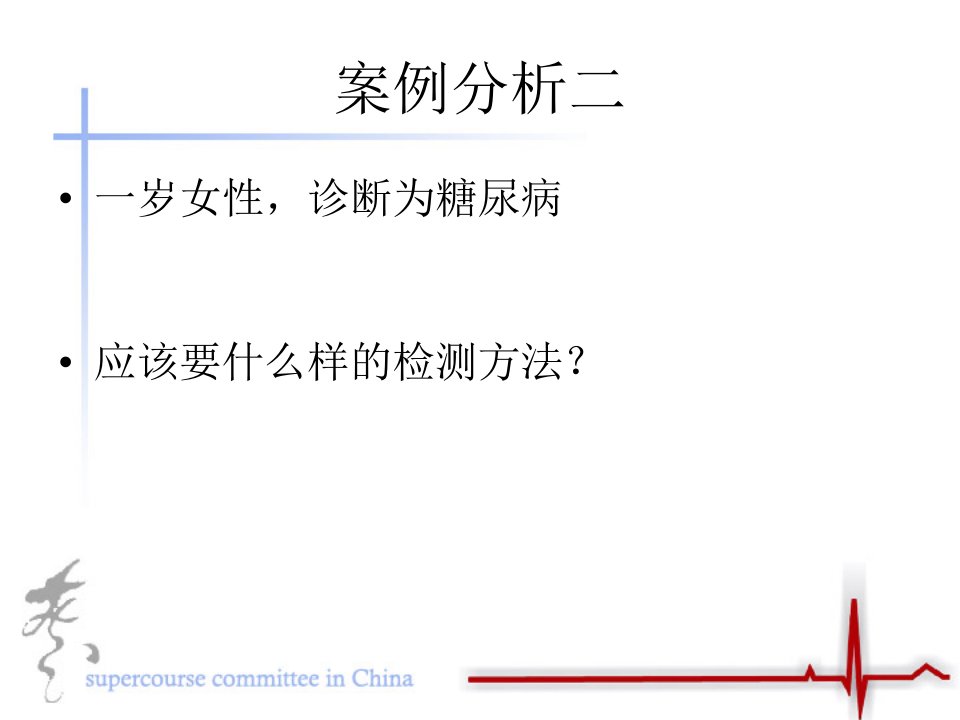 案例分析二

• 一岁女性，诊断为糖尿病

• 应该要什么样的检测方法？

supercourse committee in China